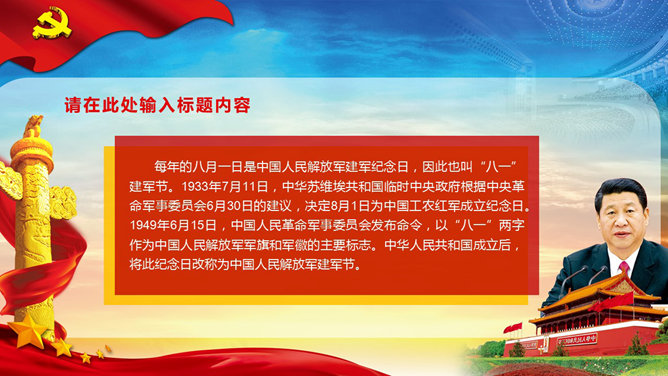 请在此处输入标题内容

每年的八月一日是中国人民解放军建军纪念日，因此也叫“八一”建军节。1933年7月11日，中华苏维埃共和国临时中央政府根据中央革命军事委员会6月30日的建议，决定8月1日为中国工农红军成立纪念日。1949年6月15日，中国人民革命军事委员会发布命令，以“八一”两字作为中国人民解放军军旗和军徽的主要标志。中华人民共和国成立后，将此纪念日改称为中国人民解放军建军节。